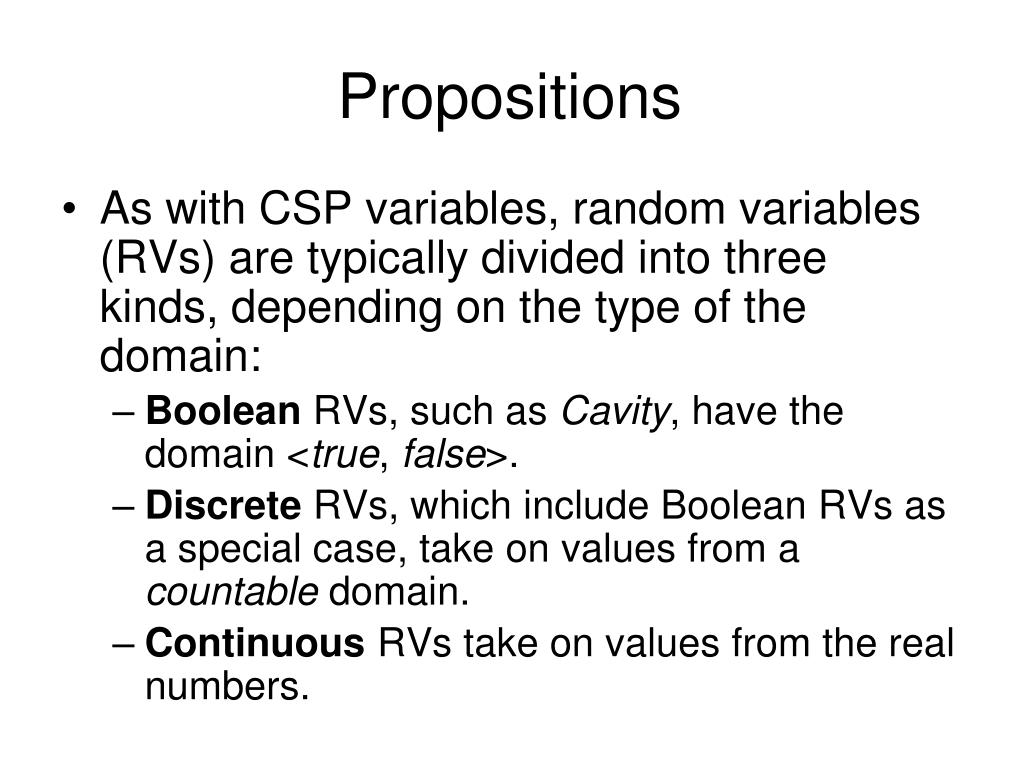 Propositions

• As with CSP variables, random variables (RVs) are typically divided into three kinds, depending on the type of the domain:

– Boolean RVs, such as Cavity, have the domain <true, false>.

– Discrete RVs, which include Boolean RVs as a special case, take on values from a countable domain.

– Continuous RVs take on values from the real numbers.